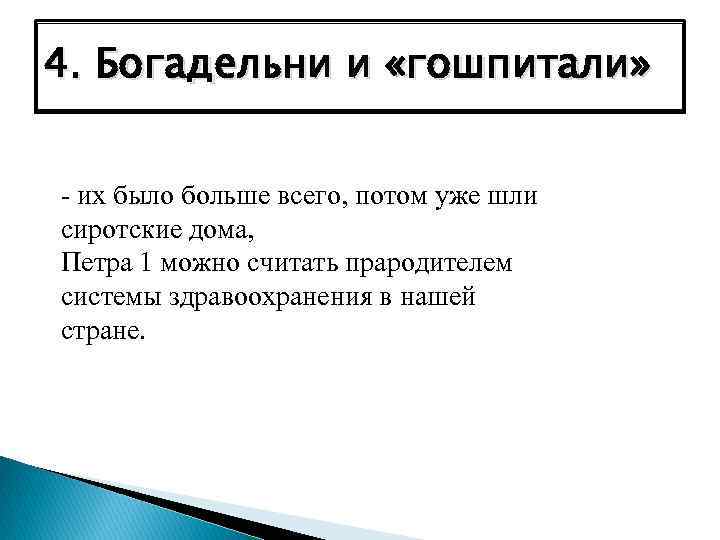 4. Богадельни и «гошпитали»

- их было больше всего, потом уже шли сиротские дома,
Петра 1 можно считать прародителем системы здравоохранения в нашей стране.